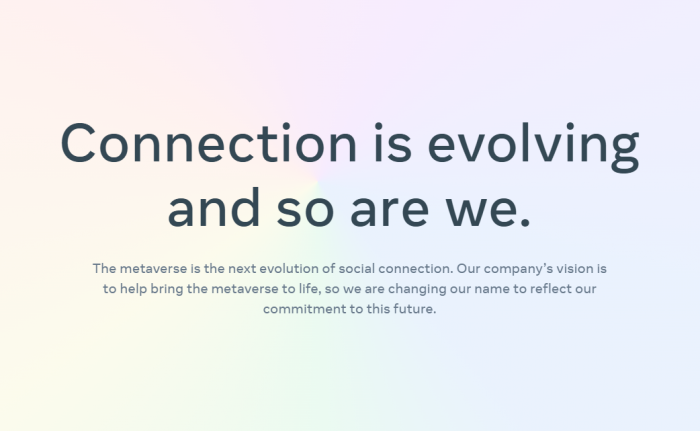 Connection is evolving and so are we.

The metaverse is the next evolution of social connection. Our company's vision is to help bring the metaverse to life, so we are changing our name to reflect our commitment to this future.